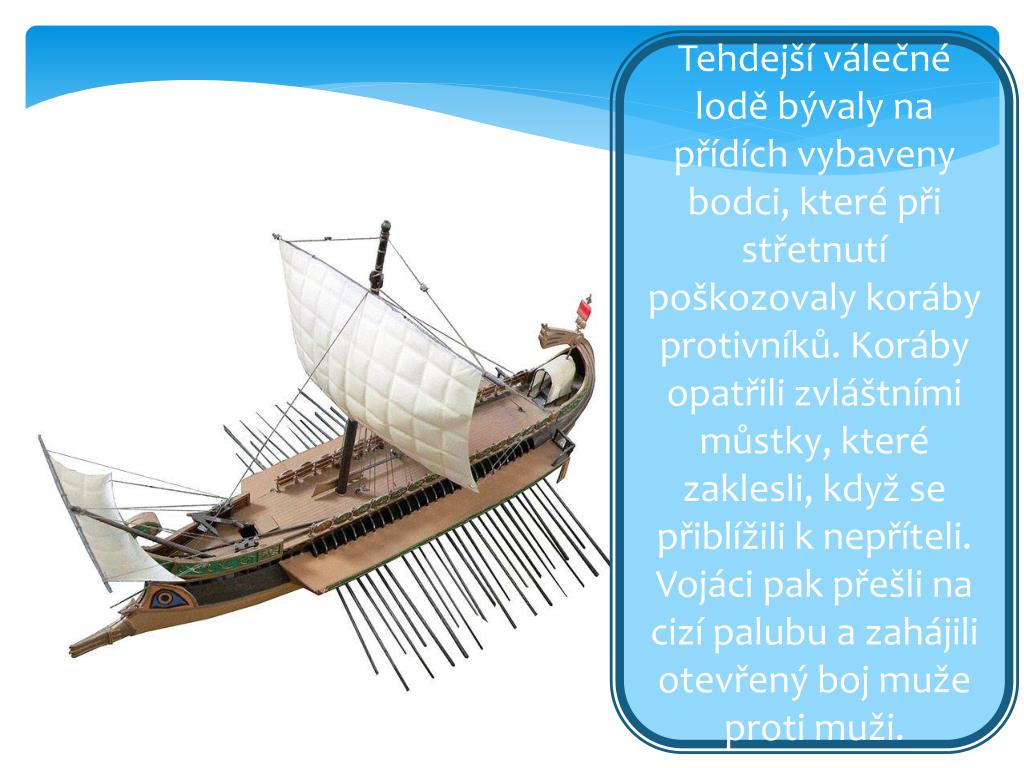 Tehdejší válečné lodě bývaly na přídích vybaveny bodci, které při střetnutí poškozovaly koráby protivníků. Koráby opatřili zvláštními můstky, které zaklesli, když se přiblížili k nepříteli. Vojáci pak přešli na cizí palubu a zahájili otevřený boj muže proti muži.